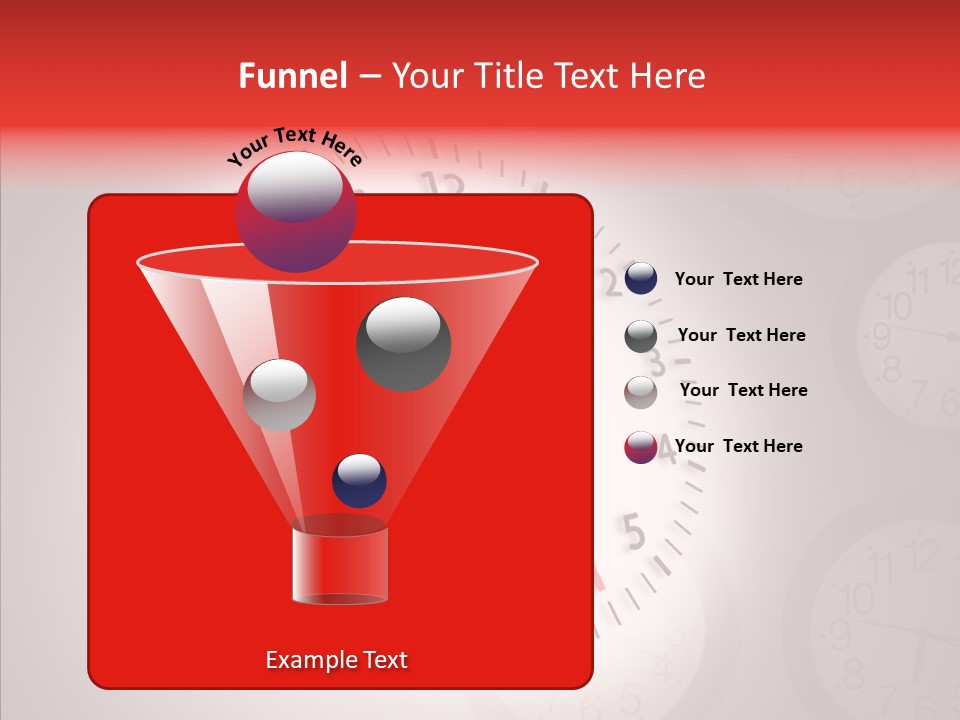 Funnel – Your Title Text Here

Your Text Here

Your Text Here

Your Text Here

Your Text Here

Your Text Here

Example Text